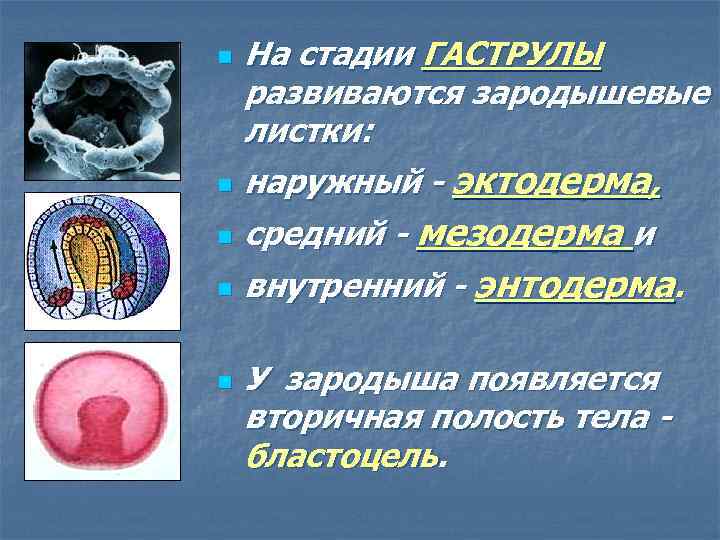 На стадии ГАСТРУЛЫ развиваются зародышевые листки:

наружный - эктодерма,

средний - мезодерма и

внутренний - энтодерма.

У зародыша появляется вторичная полость тела - бластоцель.